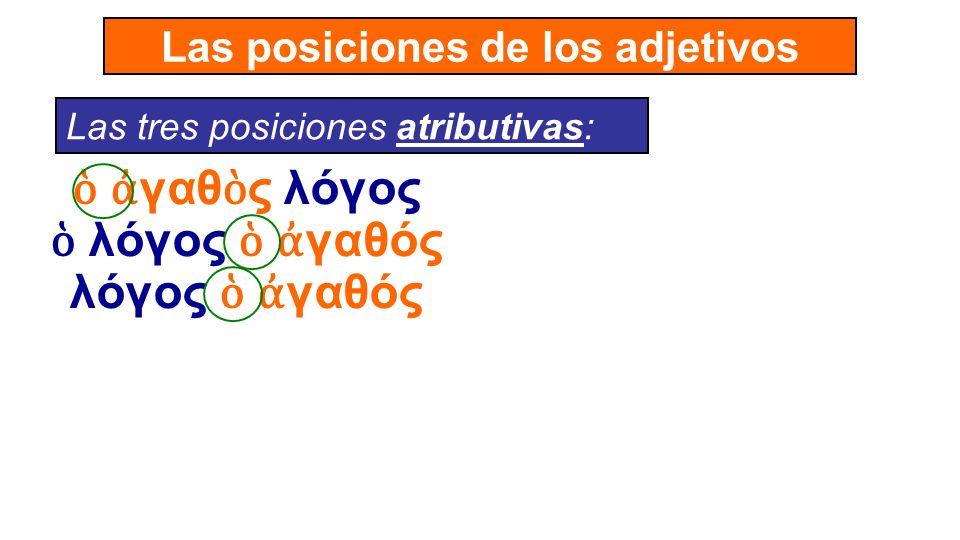 Las posiciones de los adjetivos

Las tres posiciones atributivas:

ὁ ἀγαθὸς λόγος
ὁ λόγος ὁ ἀγαθός
λόγος ὁ ἀγαθός